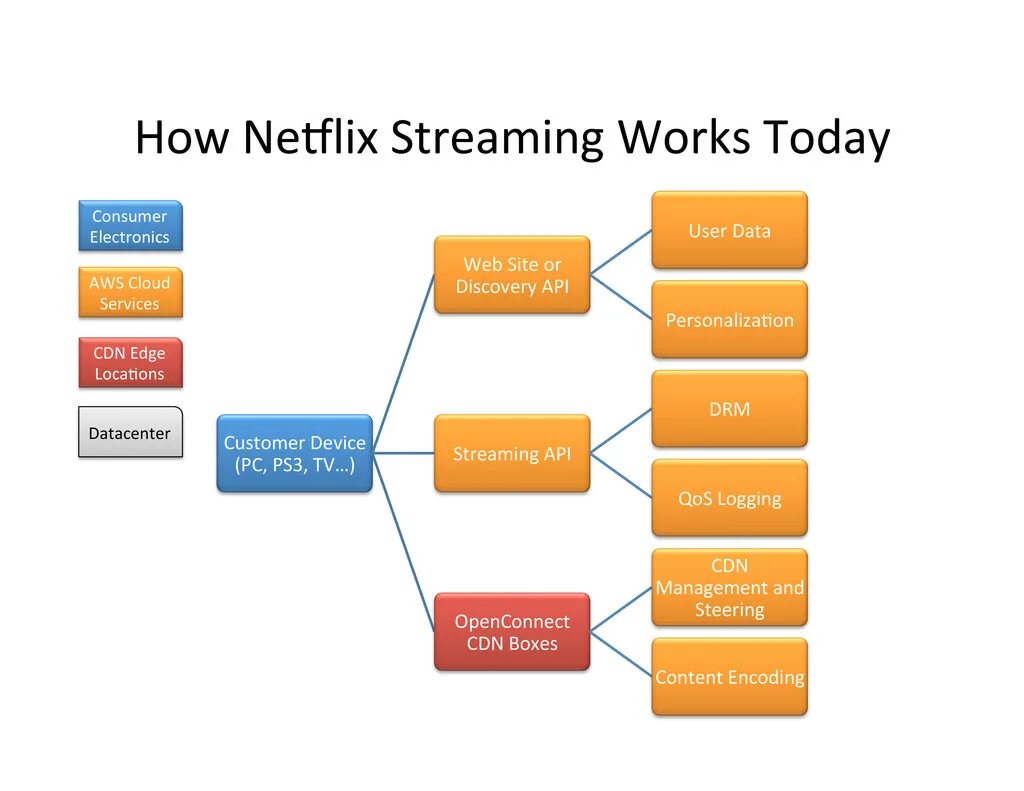 How Netflix Streaming Works Today

Consumer Electronics

AWS Cloud Services

CDN Edge Locations

Datacenter

Customer Device (PC, PS3, TV…)

Web Site or Discovery API

Streaming API

OpenConnect CDN Boxes

User Data

Personalization

DRM

QoS Logging

CDN Management and Steering

Content Encoding